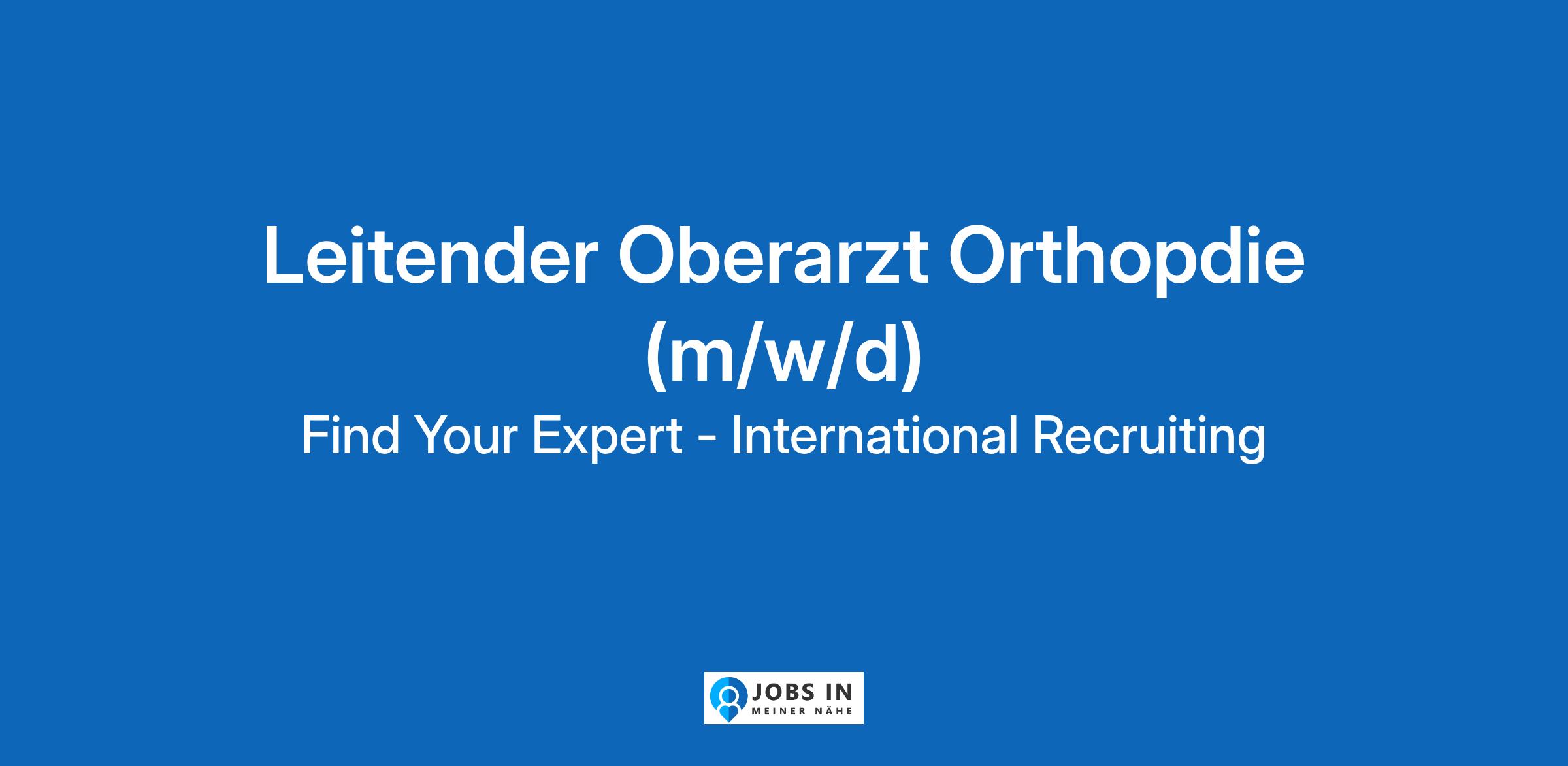 Leitender Oberarzt Orthopdie (m/w/d)

Find Your Expert - International Recruiting

JOBS IN
MEINER NÄHE